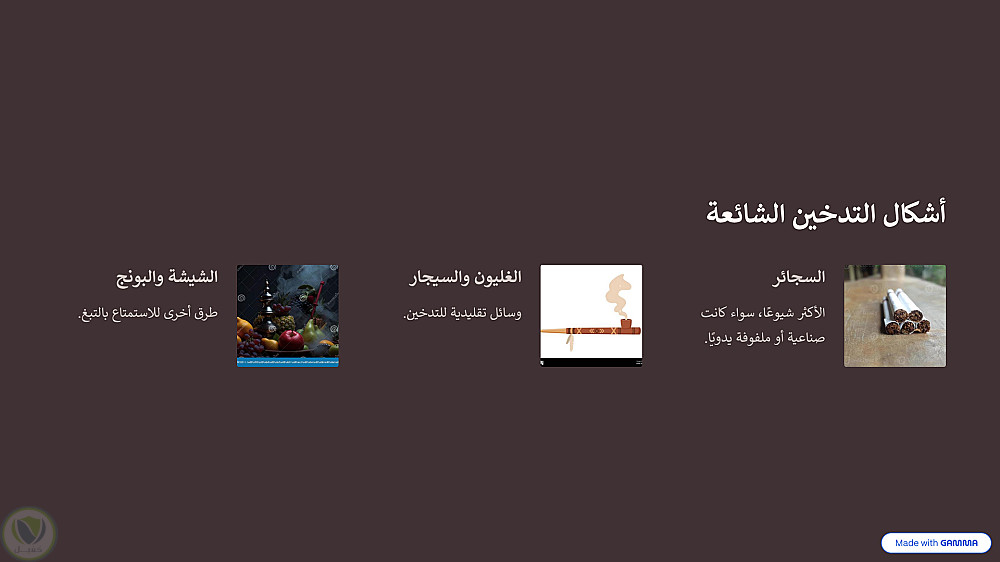 أشكال التدخين الشائعة

السجائر

الأكثر شيوعًا، سواء كانت صناعية أو ملفوفة يدويًا.

الغليون والسيجار

وسائل تقليدية للتدخين.

الشيشة والبونج

طرق أخرى للاستمتاع بالتبغ.

Made with GAMMA